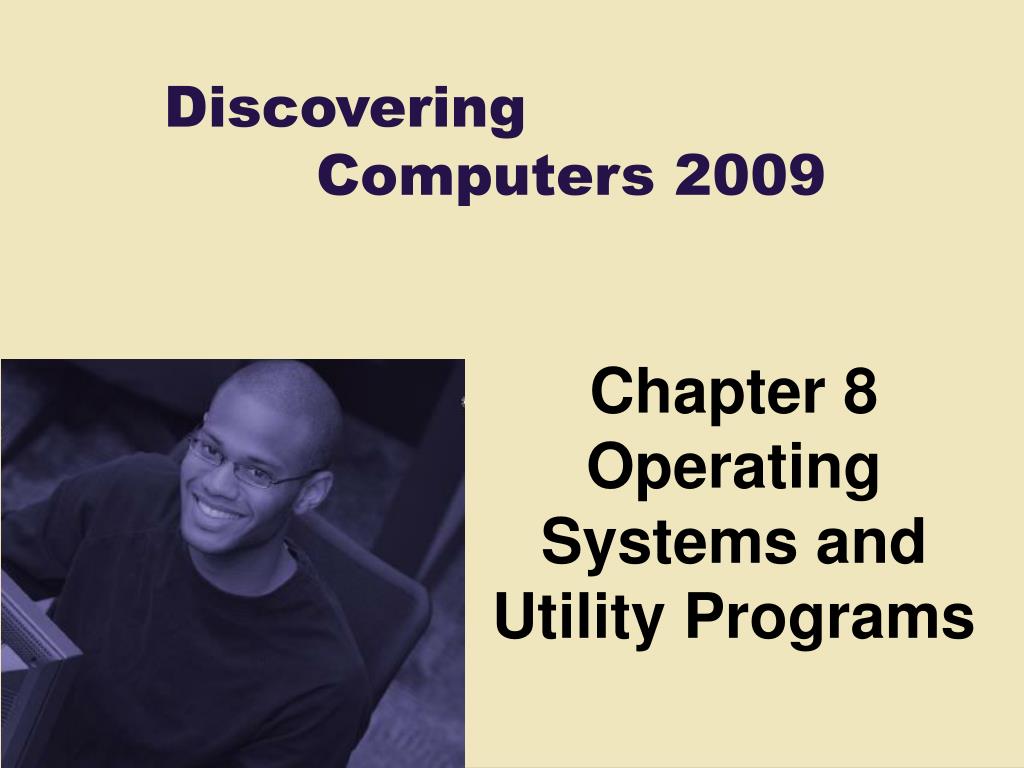 Discovering
Computers 2009

Chapter 8
Operating
Systems and
Utility Programs